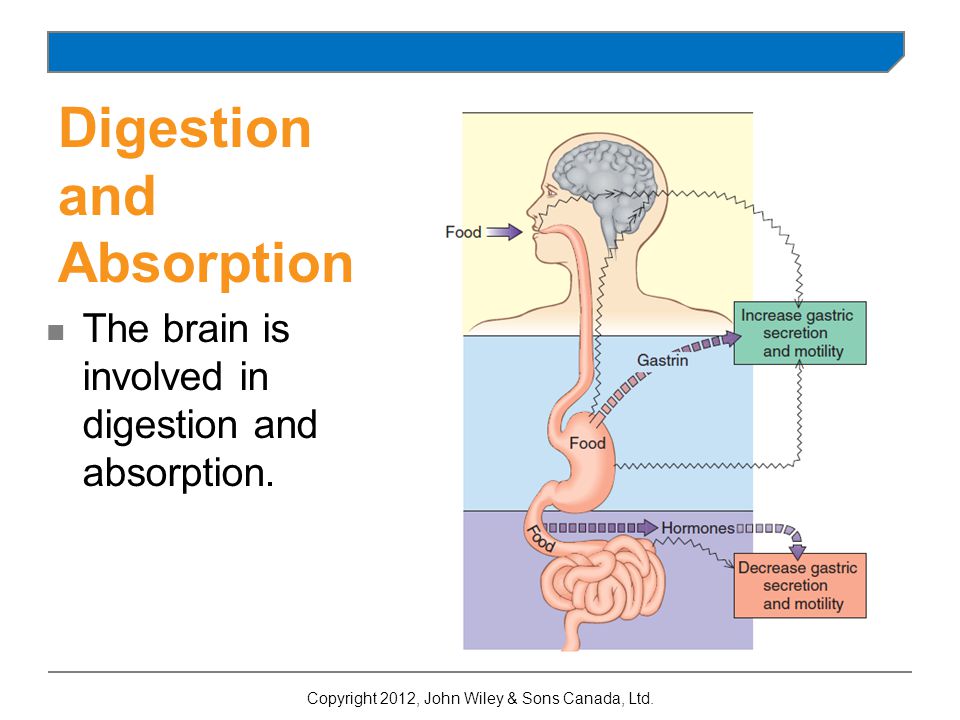 Digestion and Absorption

The brain is involved in digestion and absorption.

Food

Increase gastric secretion and motility

Gastrin

Food

Food

Hormones

Decrease gastric secretion and motility

Copyright 2012, John Wiley & Sons Canada, Ltd.